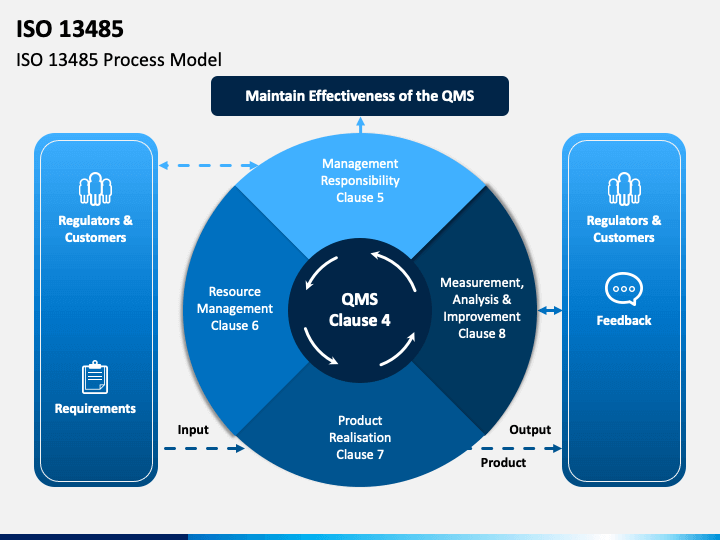 ISO 13485

ISO 13485 Process Model

Maintain Effectiveness of the QMS

Regulators & Customers

Requirements

Management Responsibility Clause 5

Resource Management Clause 6

QMS Clause 4

Measurement, Analysis & Improvement Clause 8

Product Realisation Clause 7

Input

Output

Product

Regulators & Customers

Feedback